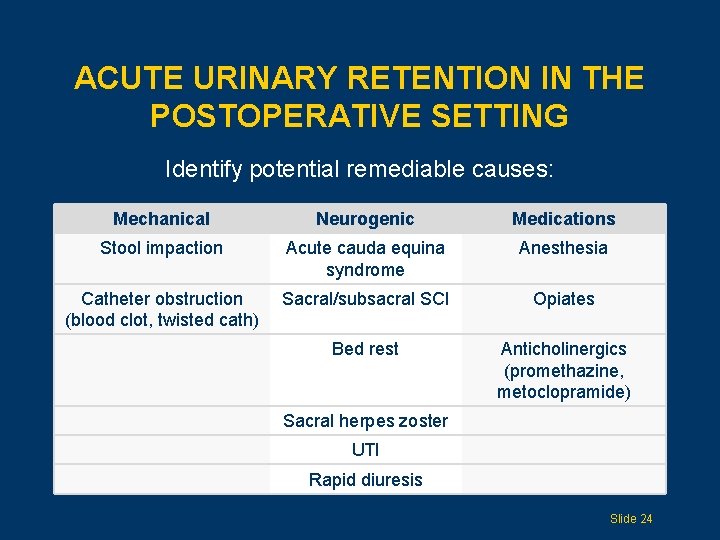 ACUTE URINARY RETENTION IN THE POSTOPERATIVE SETTING

Identify potential remediable causes:

| Mechanical | Neurogenic | Medications |
|---|---|---|
| Stool impaction | Acute cauda equina syndrome | Anesthesia |
| Catheter obstruction (blood clot, twisted cath) | Sacral/subsacral SCI | Opiates |
| | Bed rest | Anticholinergics (promethazine, metoclopramide) |
| | Sacral herpes zoster | |
| | UTI | |
| | Rapid diuresis | |

Slide 24